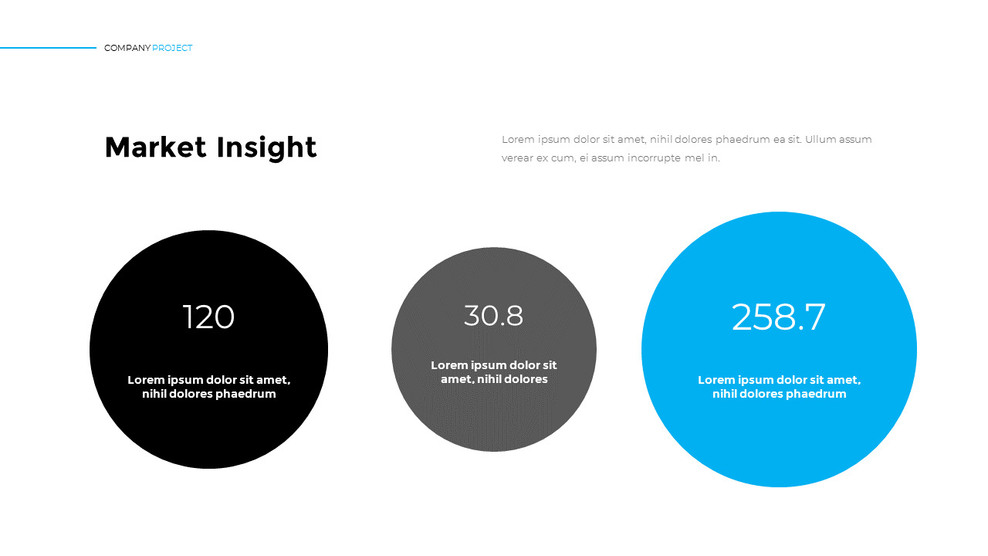 COMPANY PROJECT

Market Insight

Lorem ipsum dolor sit amet, nihil dolores phaedrum ea sit. Ullum assum verear ex cum, ei assum incorrupte mel in.

120

Lorem ipsum dolor sit amet, nihil dolores phaedrum

30.8

Lorem ipsum dolor sit amet, nihil dolores

258.7

Lorem ipsum dolor sit amet, nihil dolores phaedrum